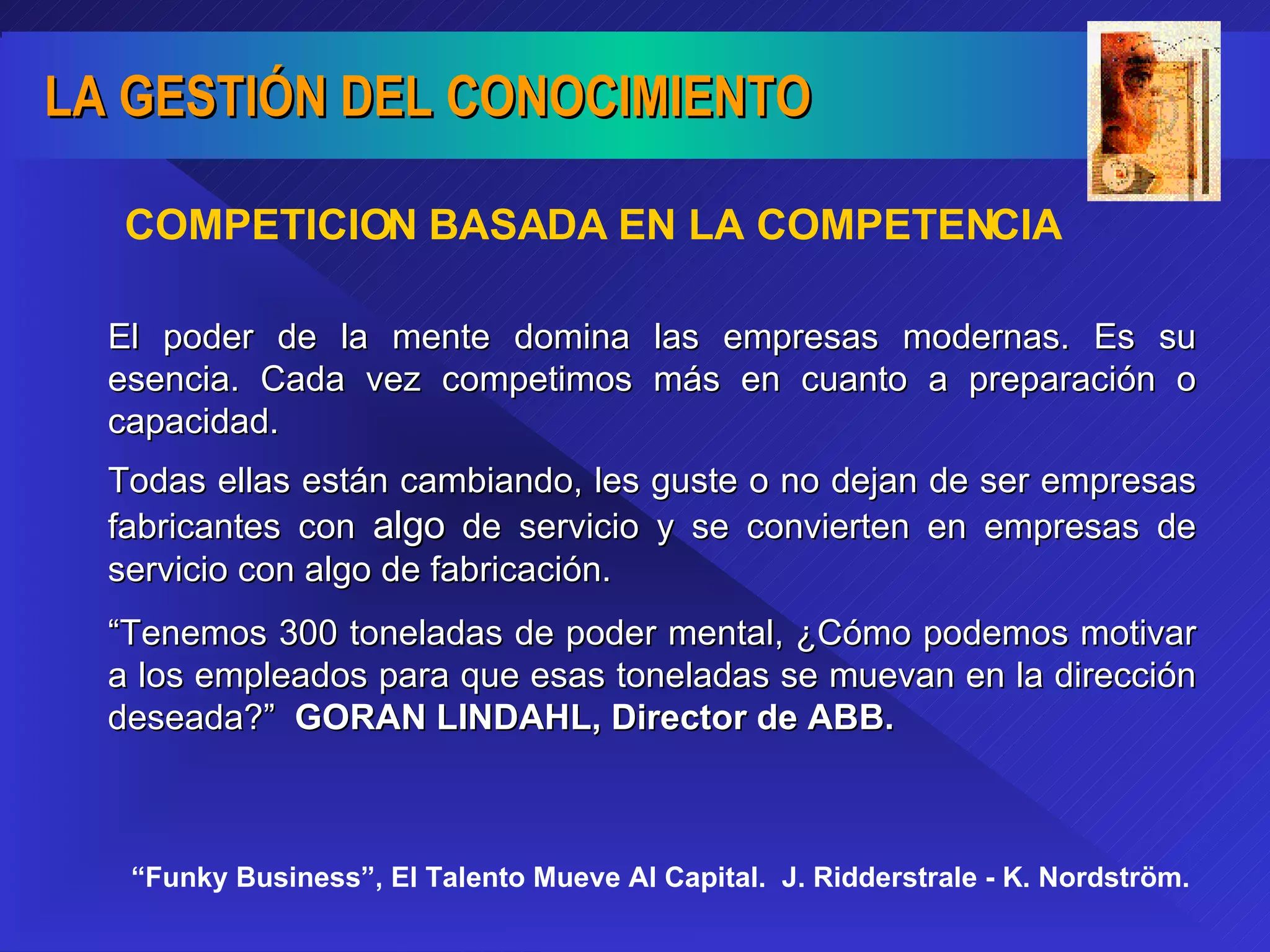 LA GESTIÓN DEL CONOCIMIENTO

COMPETICION BASADA EN LA COMPETENCIA

El poder de la mente domina las empresas modernas. Es su esencia. Cada vez competimos más en cuanto a preparación o capacidad.

Todas ellas están cambiando, les guste o no dejan de ser empresas fabricantes con algo de servicio y se convierten en empresas de servicio con algo de fabricación.

“Tenemos 300 toneladas de poder mental, ¿Cómo podemos motivar a los empleados para que esas toneladas se muevan en la dirección deseada?” GORAN LINDAHL, Director de ABB.

“Funky Business”, El Talento Mueve Al Capital. J. Ridderstrale - K. Nordström.